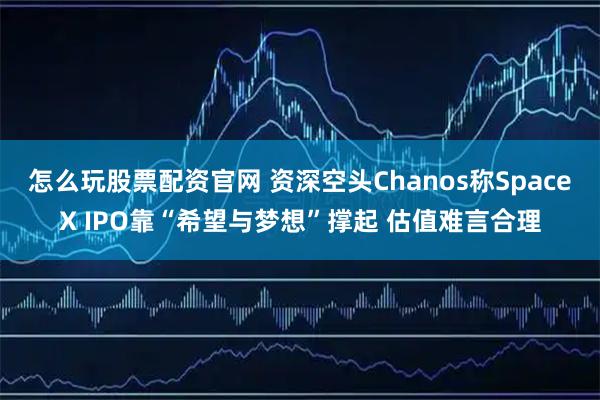 怎么玩股票配资官网 资深空头Chanos称SpaceX IPO靠“希望与梦想”撑起 估值难言合理